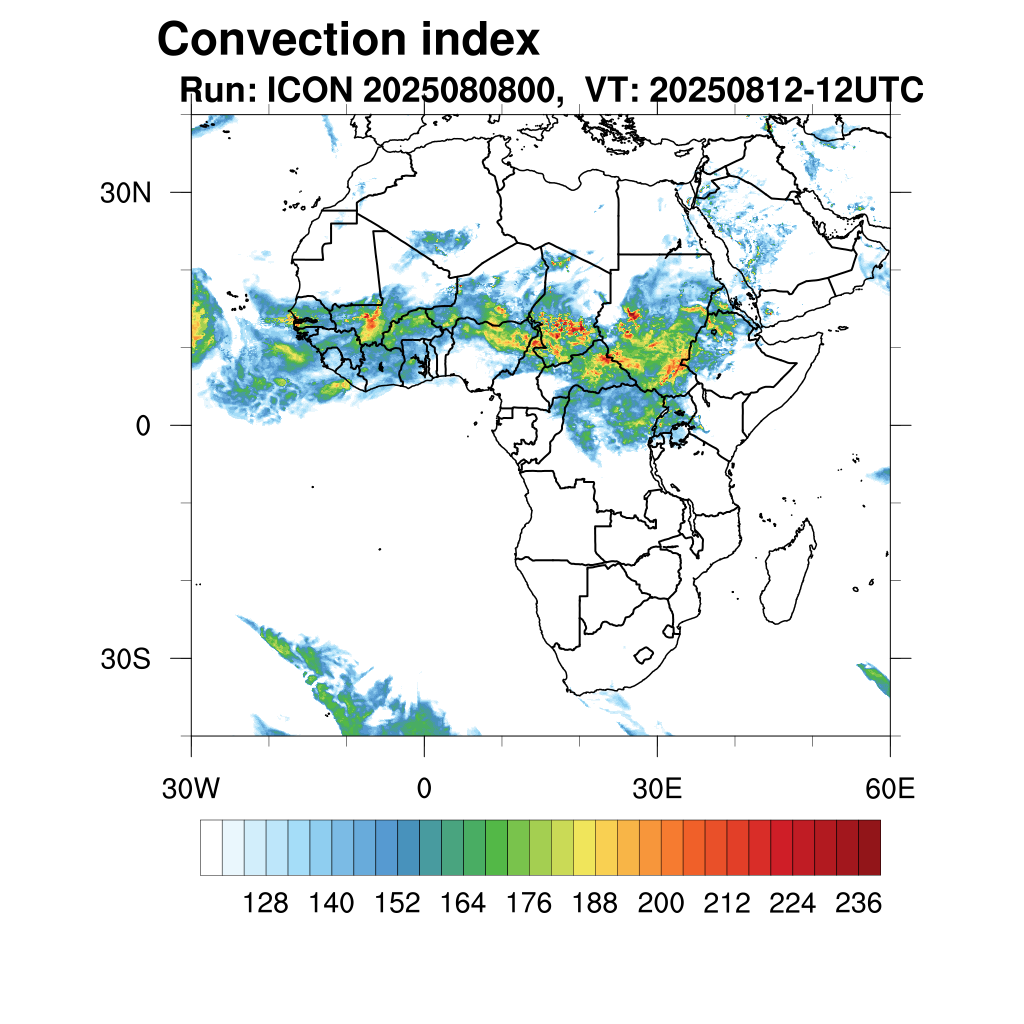 Convection index
Run: ICON 2025080800, VT: 20250812-12UTC

30N
0
30S
30W
0
30E
60E

128 140 152 164 176 188 200 212 224 236